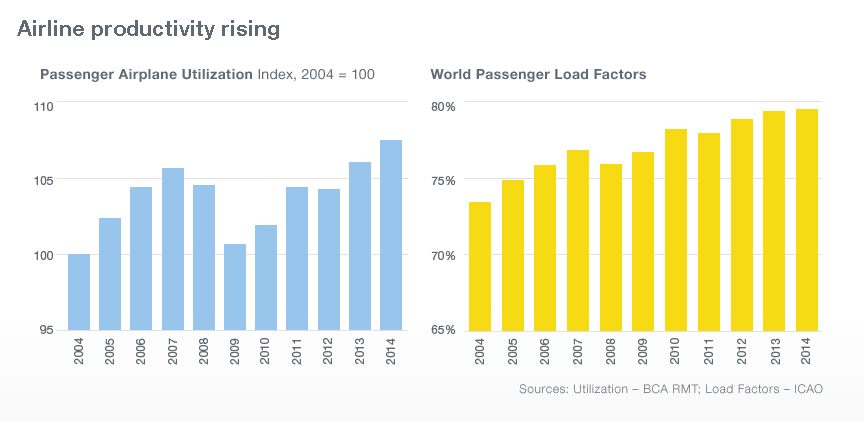 Airline productivity rising

Passenger Airplane Utilization Index, 2004 = 100

110
105
100
95

2004
2005
2006
2007
2008
2009
2010
2011
2012
2013
2014

World Passenger Load Factors

80%
75%
70%
65%

2004
2005
2006
2007
2008
2009
2010
2011
2012
2013
2014

Sources: Utilization – BCA RMT; Load Factors – ICAO